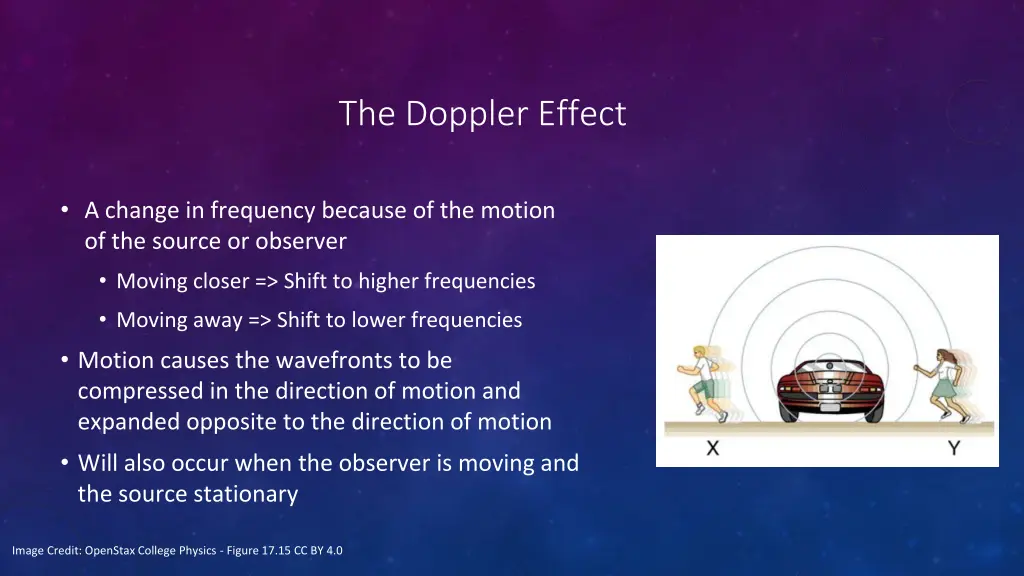 The Doppler Effect

• A change in frequency because of the motion of the source or observer
 • Moving closer => Shift to higher frequencies
 • Moving away => Shift to lower frequencies
• Motion causes the wavefronts to be compressed in the direction of motion and expanded opposite to the direction of motion
• Will also occur when the observer is moving and the source stationary

X

Y

Image Credit: OpenStax College Physics - Figure 17.15 CC BY 4.0